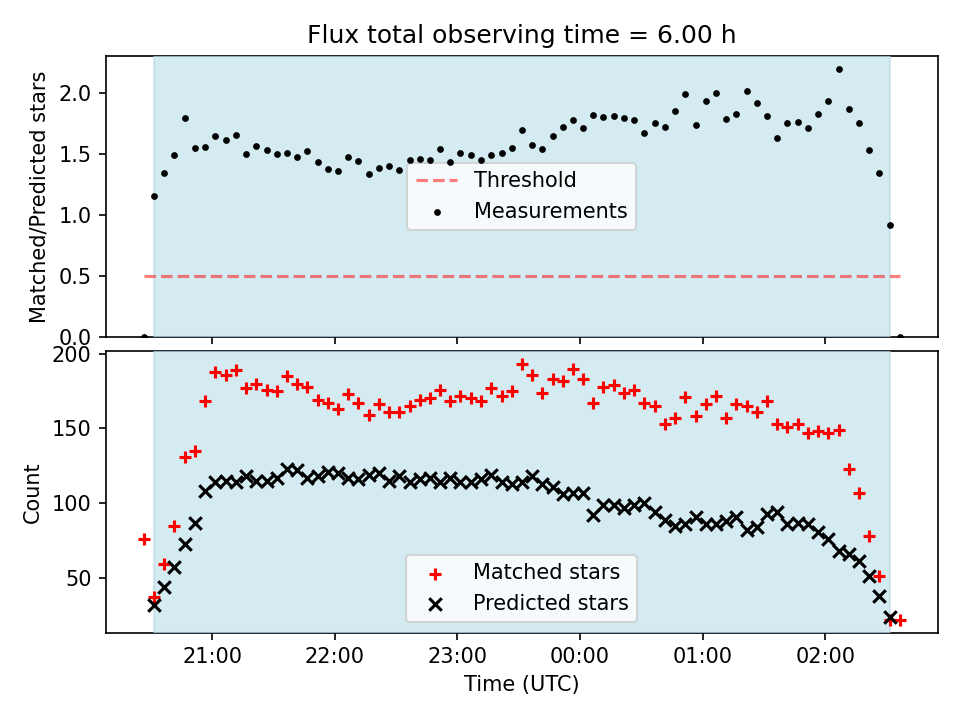 Flux total observing time = 6.00 h

Matched/Predicted stars

2.0
1.5
1.0
0.5
0.0

Threshold
Measurements

Count

200
150
100
50

Matched stars
Predicted stars

21:00
22:00
23:00
00:00
01:00
02:00

Time (UTC)